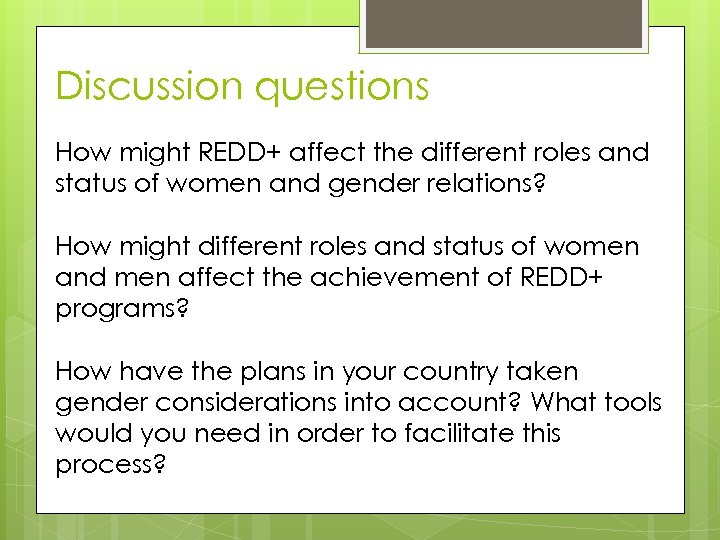 Discussion questions

How might REDD+ affect the different roles and status of women and gender relations?

How might different roles and status of women and men affect the achievement of REDD+ programs?

How have the plans in your country taken gender considerations into account? What tools would you need in order to facilitate this process?